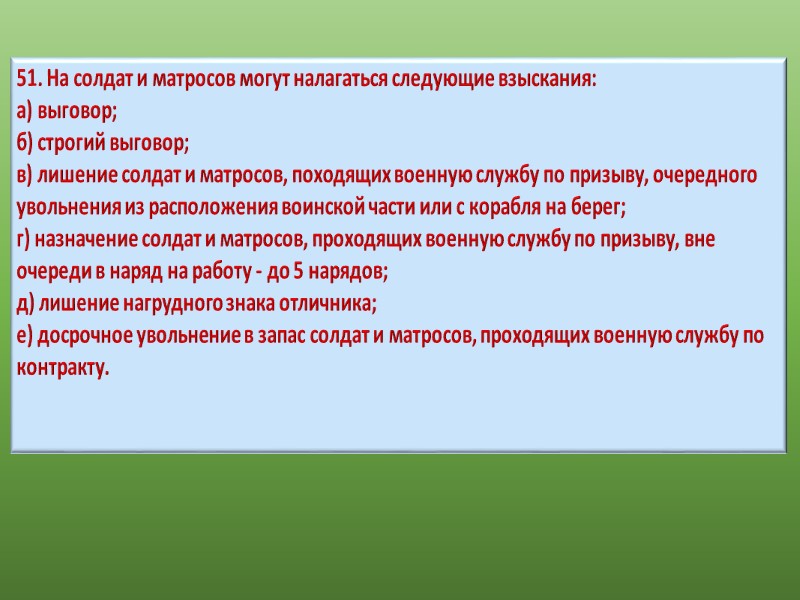 51. На солдат и матросов могут налагаться следующие взыскания:
а) выговор;
б) строгий выговор;
в) лишение солдат и матросов, походящих военную службу по призыву, очередного увольнения из расположения воинской части или с корабля на берег;
г) назначение солдат и матросов, проходящих военную службу по призыву, вне очереди в наряд на работу - до 5 нарядов;
д) лишение нагрудного знака отличника;
е) досрочное увольнение в запас солдат и матросов, проходящих военную службу по контракту.